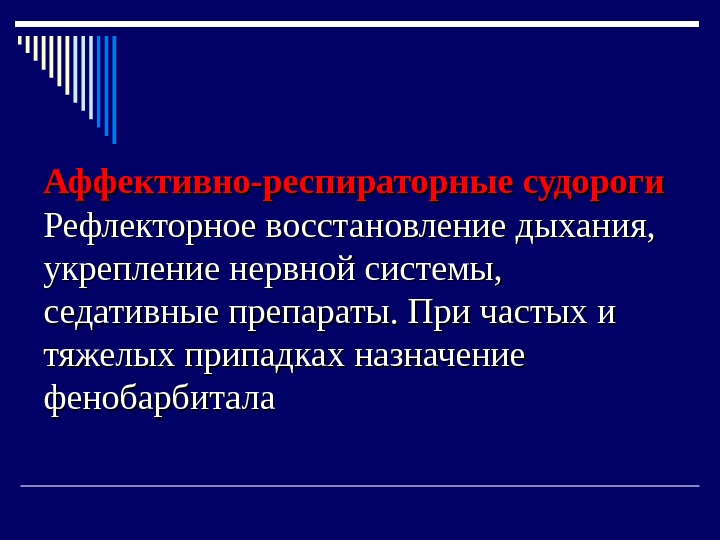 Аффективно-респираторные судороги
Рефлекторное восстановление дыхания, укрепление нервной системы, седативные препараты. При частых и тяжелых припадках назначение фенобарбитала